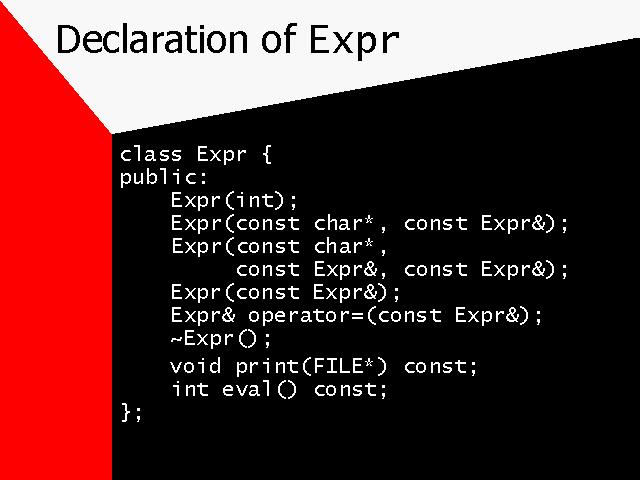 Declaration of Expr

class Expr {
public:
    Expr(int);
    Expr(const char*, const Expr&);
    Expr(const char*,
         const Expr&, const Expr&);
    Expr(const Expr&);
    Expr& operator=(const Expr&);
    ~Expr();
    void print(FILE*) const;
    int eval() const;
};